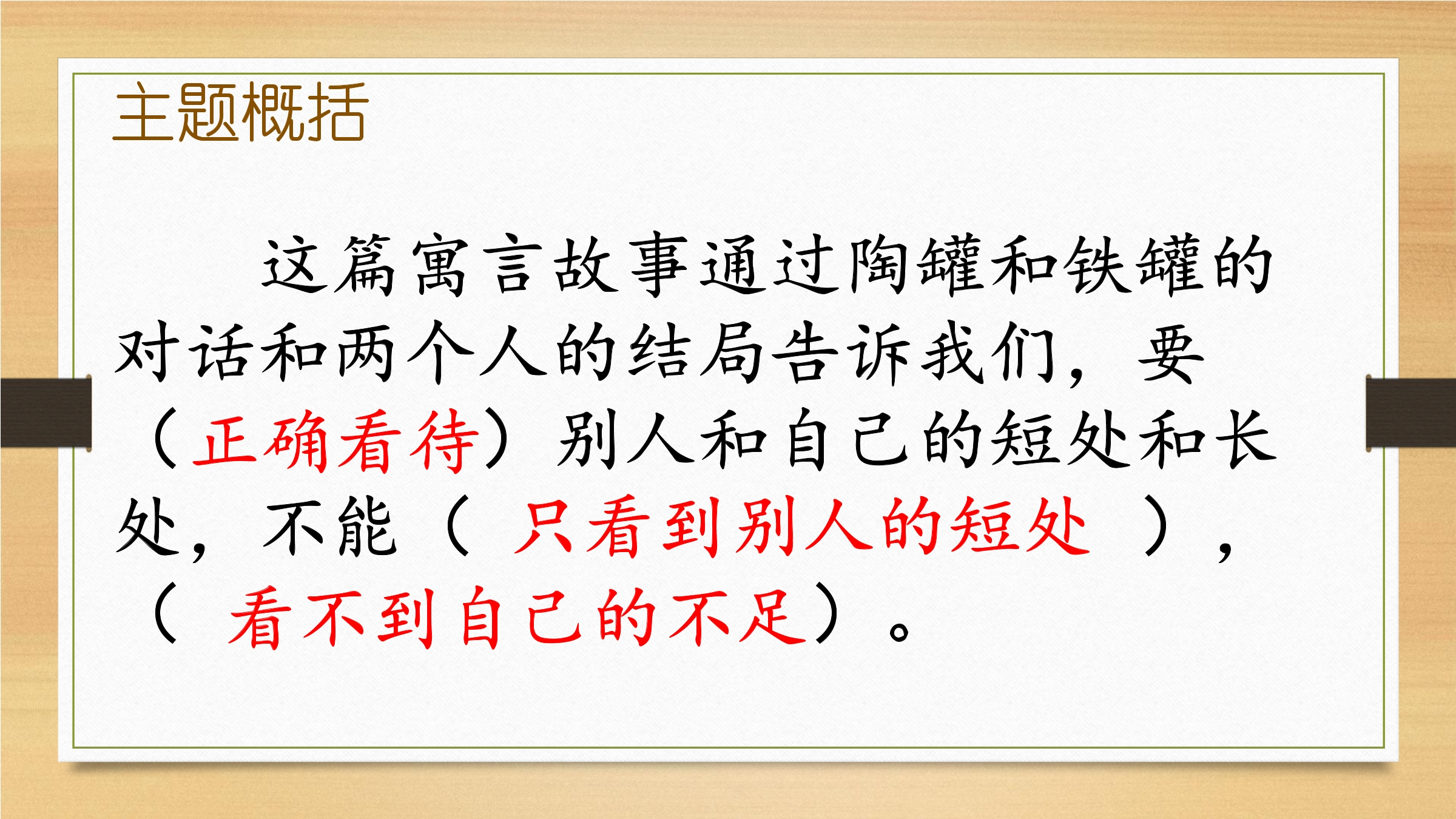 主题概括

这篇寓言故事通过陶罐和铁罐的对话和两个人的结局告诉我们，要（正确看待）别人和自己的短处和长处，不能（ 只看到别人的短处 ），（ 看不到自己的不足）。